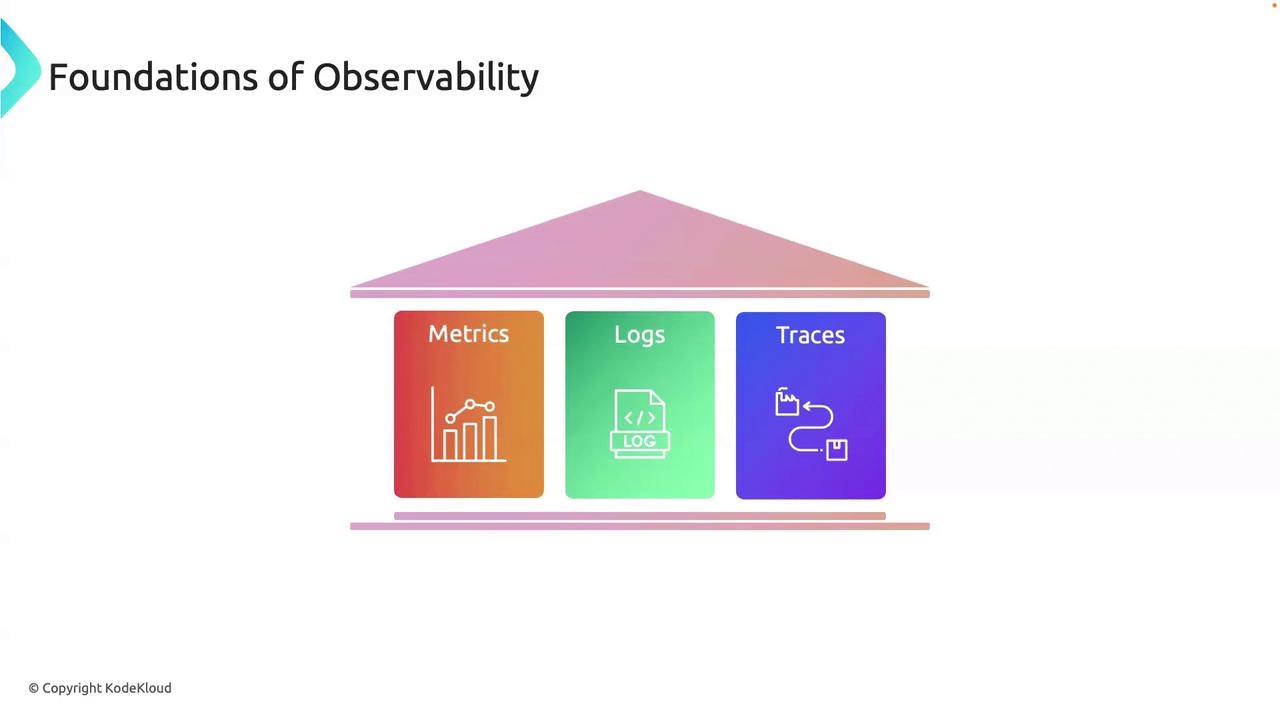 Foundations of Observability

Metrics

Logs

</>
LOG

Traces

© Copyright KodeKloud